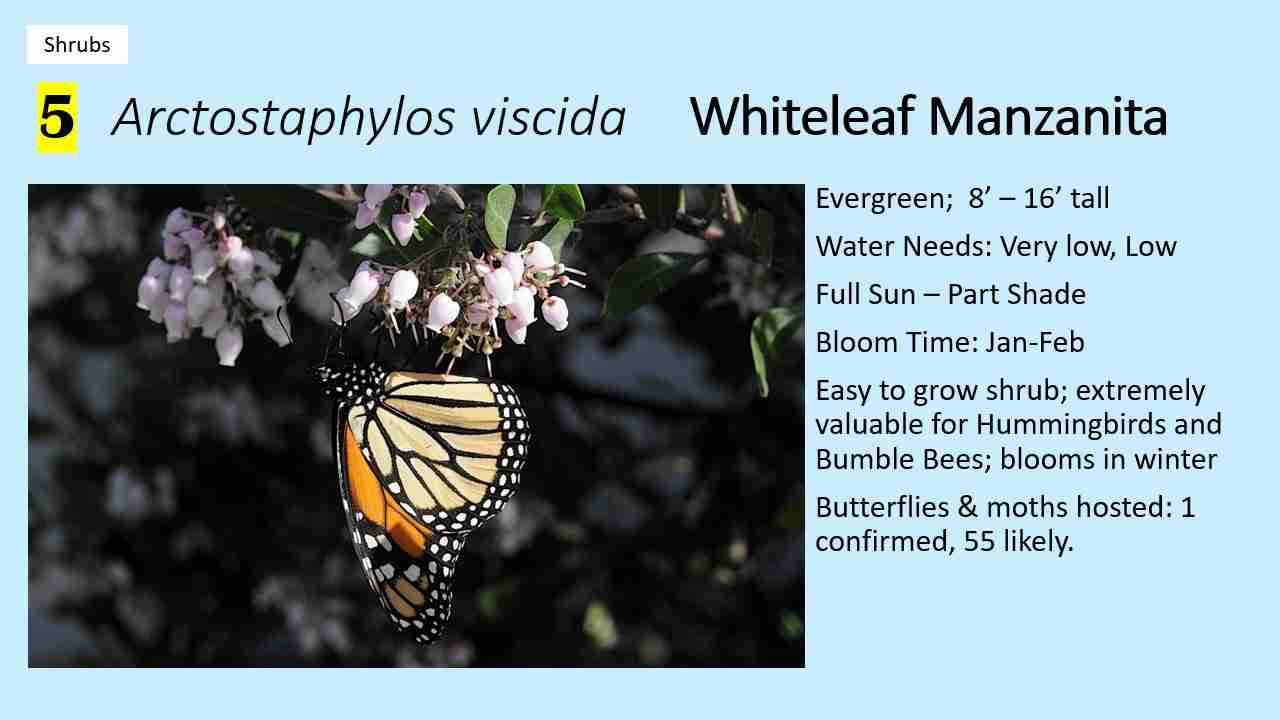 Shrubs

5 Arctostaphylos viscida Whiteleaf Manzanita

Evergreen; 8’ – 16’ tall

Water Needs: Very low, Low

Full Sun – Part Shade

Bloom Time: Jan-Feb

Easy to grow shrub; extremely valuable for Hummingbirds and Bumble Bees; blooms in winter

Butterflies & moths hosted: 1 confirmed, 55 likely.